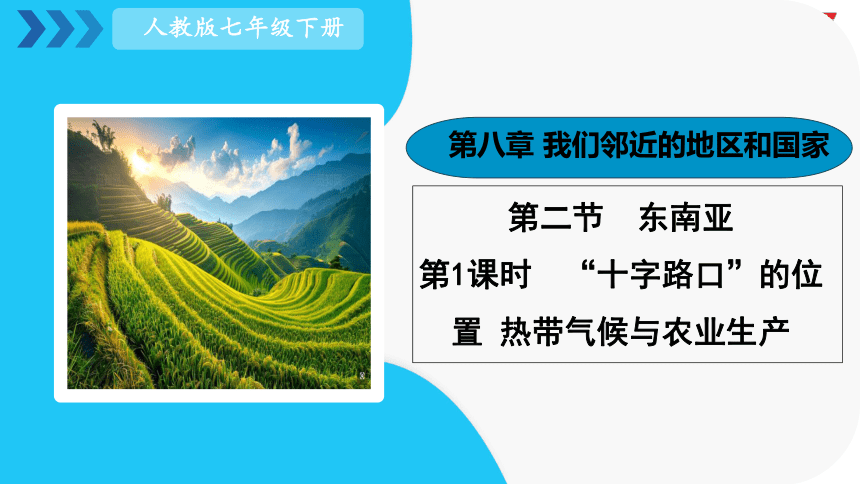 人教版七年级下册

第八章 我们邻近的地区和国家

第二节 东南亚

第1课时 “十字路口”的位置 热带气候与农业生产